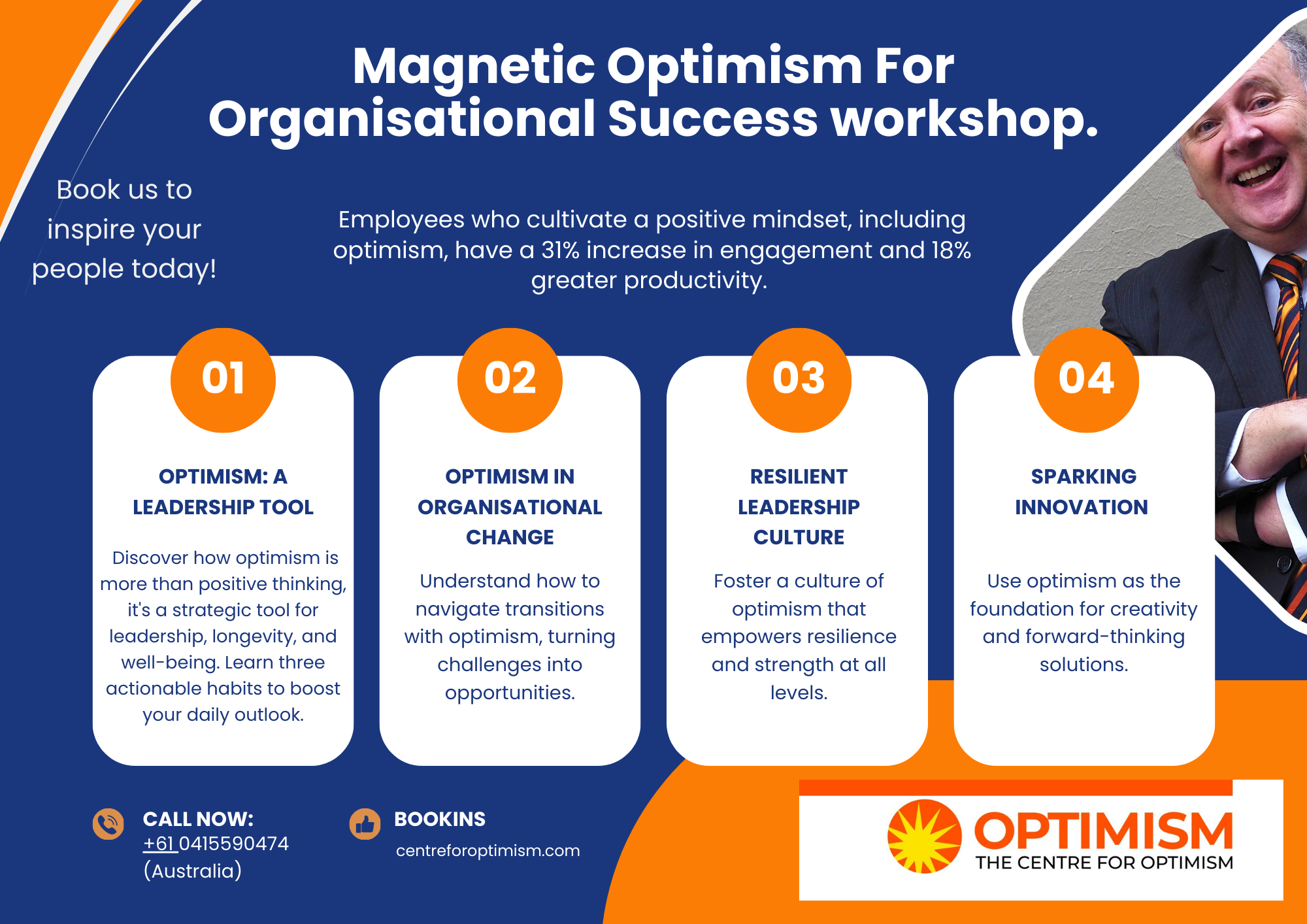 Magnetic Optimism For Organisational Success workshop.

Book us to inspire your people today!

Employees who cultivate a positive mindset, including optimism, have a 31% increase in engagement and 18% greater productivity.

01

OPTIMISM: A LEADERSHIP TOOL

Discover how optimism is more than positive thinking, it's a strategic tool for leadership, longevity, and well-being. Learn three actionable habits to boost your daily outlook.

02

OPTIMISM IN ORGANISATIONAL CHANGE

Understand how to navigate transitions with optimism, turning challenges into opportunities.

03

RESILIENT LEADERSHIP CULTURE

Foster a culture of optimism that empowers resilience and strength at all levels.

04

SPARKING INNOVATION

Use optimism as the foundation for creativity and forward-thinking solutions.

CALL NOW:
+61 0415590474 (Australia)

BOOKINS
centreforoptimism.com

OPTIMISM
THE CENTRE FOR OPTIMISM